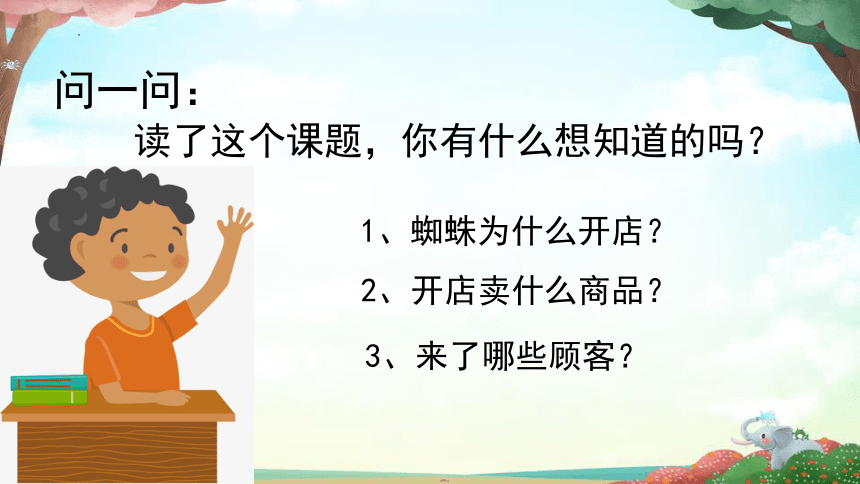 问一问：

读了这个课题，你有什么想知道的吗？

1、蜘蛛为什么开店？

2、开店卖什么商品？

3、来了哪些顾客？